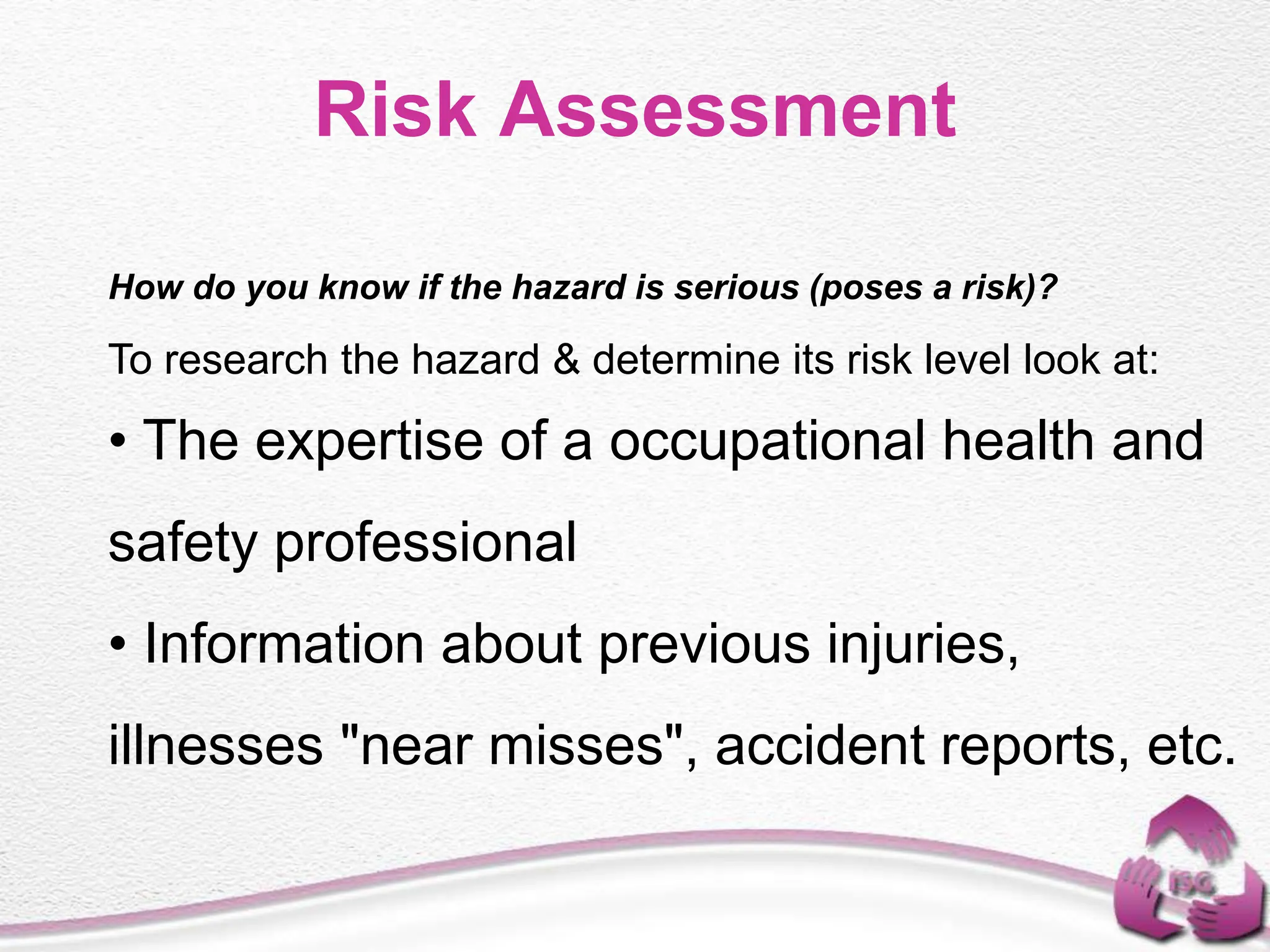 Risk Assessment

How do you know if the hazard is serious (poses a risk)?

To research the hazard & determine its risk level look at:

• The expertise of a occupational health and safety professional

• Information about previous injuries, illnesses "near misses", accident reports, etc.

ISG